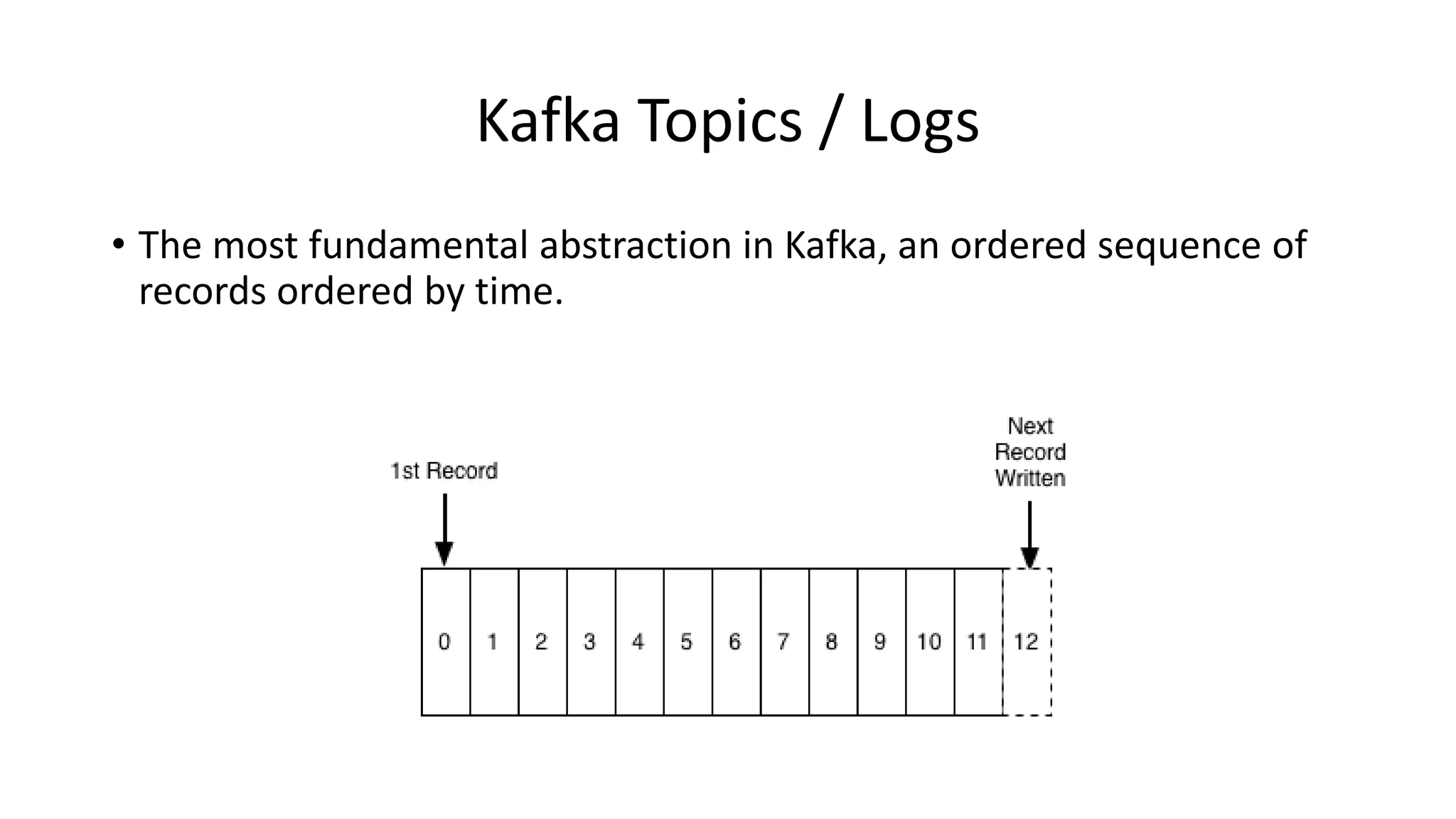 Kafka Topics / Logs

• The most fundamental abstraction in Kafka, an ordered sequence of records ordered by time.

1st Record

Next Record Written

0 1 2 3 4 5 6 7 8 9 10 11 12